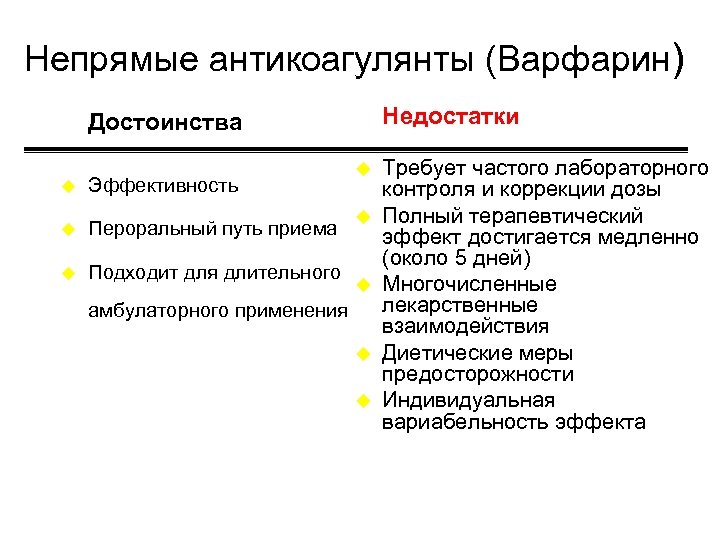 Непрямые антикоагулянты (Варфарин)

Достоинства

- Эффективность
- Пероральный путь приема
- Подходит для длительного амбулаторного применения

Недостатки

- Требует частого лабораторного контроля и коррекции дозы
- Полный терапевтический эффект достигается медленно (около 5 дней)
- Многочисленные лекарственные взаимодействия
- Диетические меры предосторожности
- Индивидуальная вариабельность эффекта